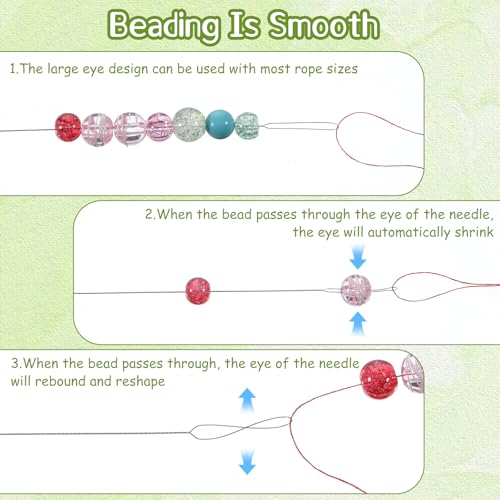 Beading Is Smooth

1.The large eye design can be used with most rope sizes

2.When the bead passes through the eye of the needle, the eye will automatically shrink

3.When the bead passes through, the eye of the needle will rebound and reshape